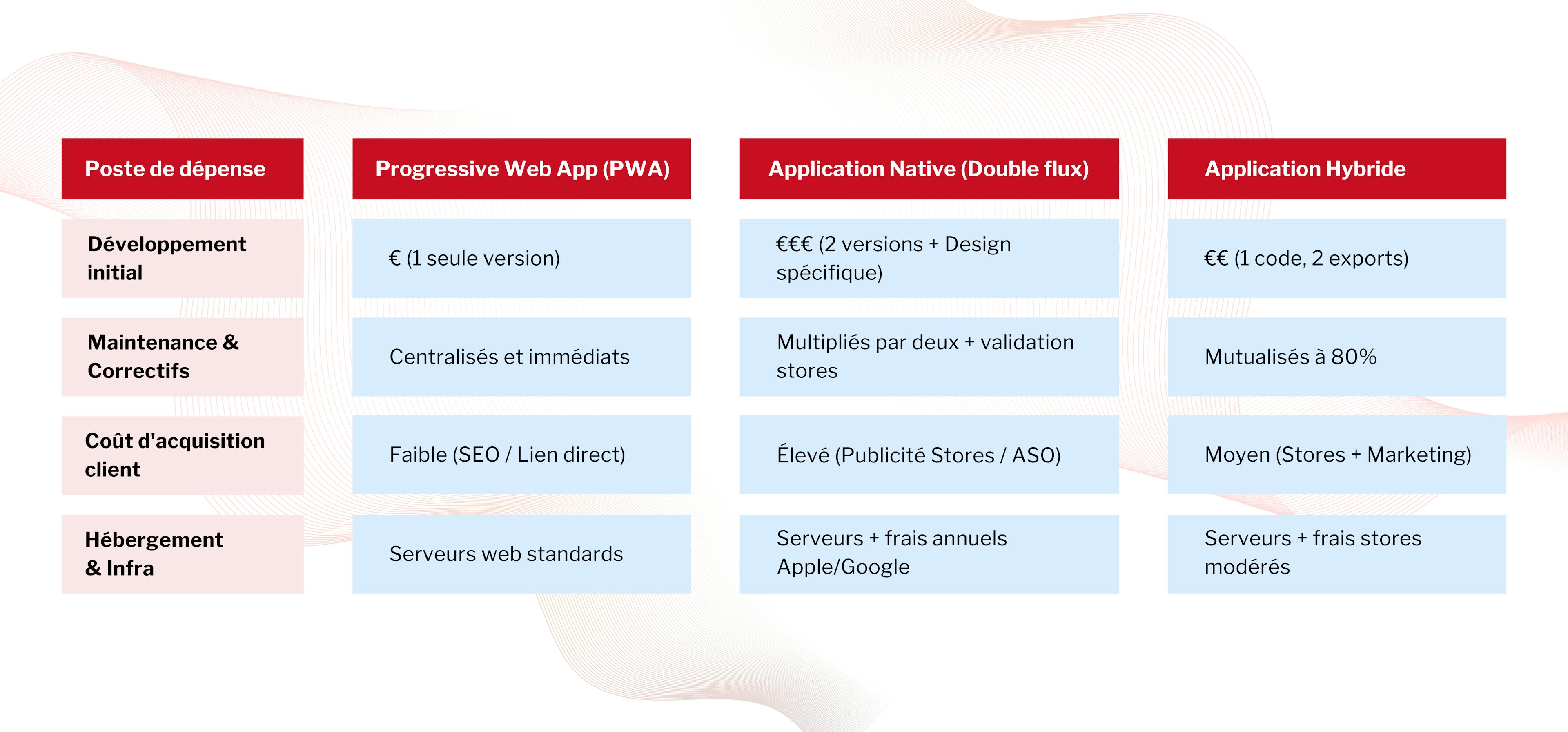 | Poste de dépense | Progressive Web App (PWA) | Application Native (Double flux) | Application Hybride |
|---|---|---|---|
| Développement initial | € (1 seule version) | €€€ (2 versions + Design spécifique) | €€ (1 code, 2 exports) |
| Maintenance & Correctifs | Centralisés et immédiats | Multipliés par deux + validation stores | Mutualisés à 80% |
| Coût d'acquisition client | Faible (SEO / Lien direct) | Élevé (Publicité Stores / ASO) | Moyen (Stores + Marketing) |
| Hébergement & Infra | Serveurs web standards | Serveurs + frais annuels Apple/Google | Serveurs + frais stores modérés |